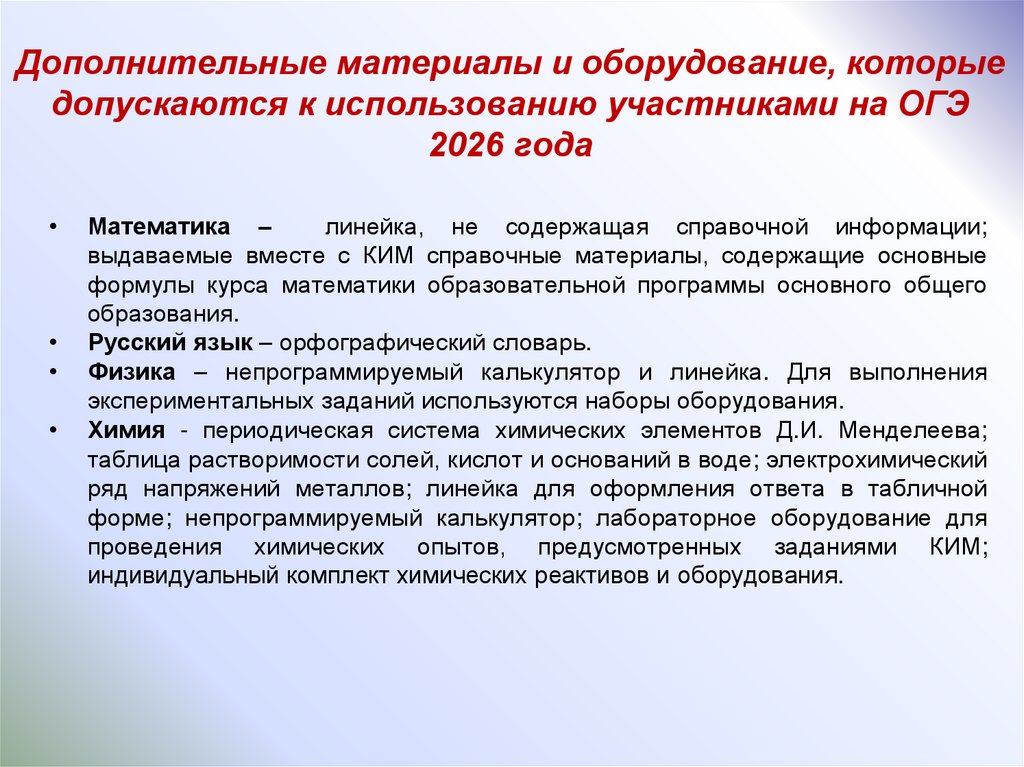 Дополнительные материалы и оборудование, которые допускаются к использованию участниками на ОГЭ 2026 года

• Математика – линейка, не содержащая справочной информации; выдаваемые вместе с КИМ справочные материалы, содержащие основные формулы курса математики образовательной программы основного общего образования.
• Русский язык – орфографический словарь.
• Физика – непрограммируемый калькулятор и линейка. Для выполнения экспериментальных заданий используются наборы оборудования.
• Химия - периодическая система химических элементов Д.И. Менделеева; таблица растворимости солей, кислот и оснований в воде; электрохимический ряд напряжений металлов; линейка для оформления ответа в табличной форме; непрограммируемый калькулятор; лабораторное оборудование для проведения химических опытов, предусмотренных заданиями КИМ; индивидуальный комплект химических реактивов и оборудования.